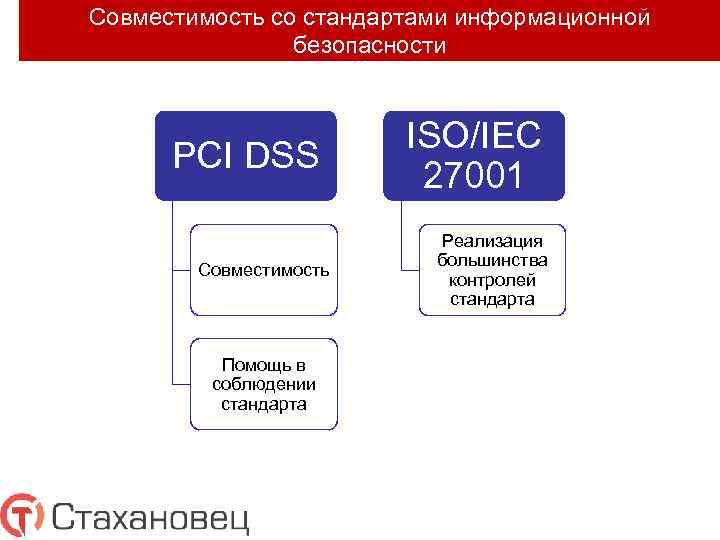 Совместимость со стандартами информационной безопасности

PCI DSS

Совместимость

Помощь в соблюдении стандарта

ISO/IEC 27001

Реализация большинства контролей стандарта

Стахановец